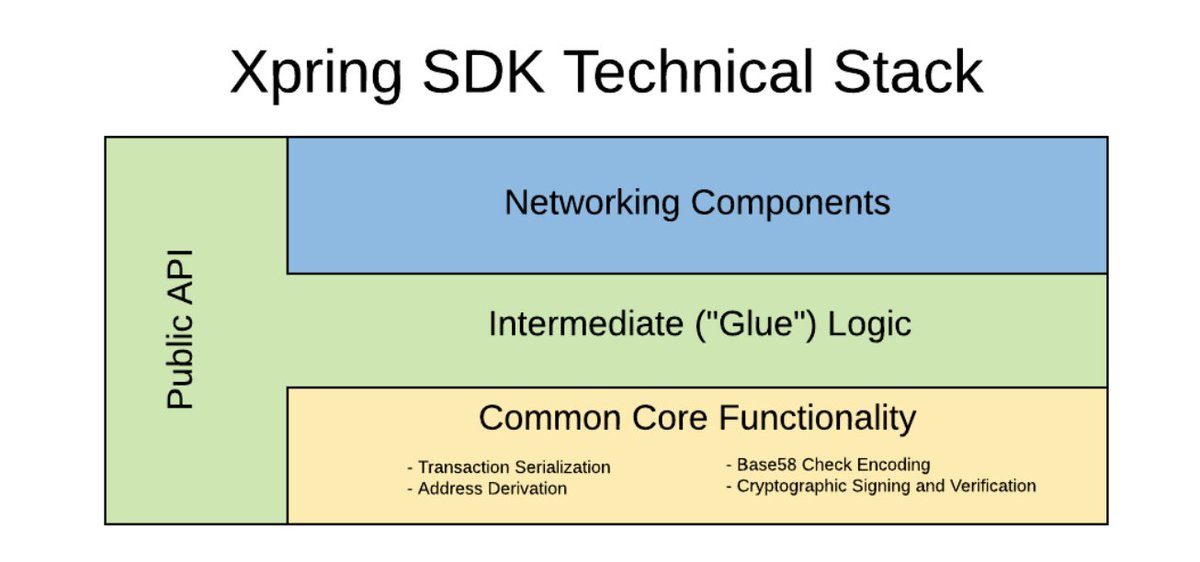 Xpring SDK Technical Stack

Public API

Networking Components

Intermediate ("Glue") Logic

Common Core Functionality

- Transaction Serialization
- Address Derivation

- Base58 Check Encoding
- Cryptographic Signing and Verification